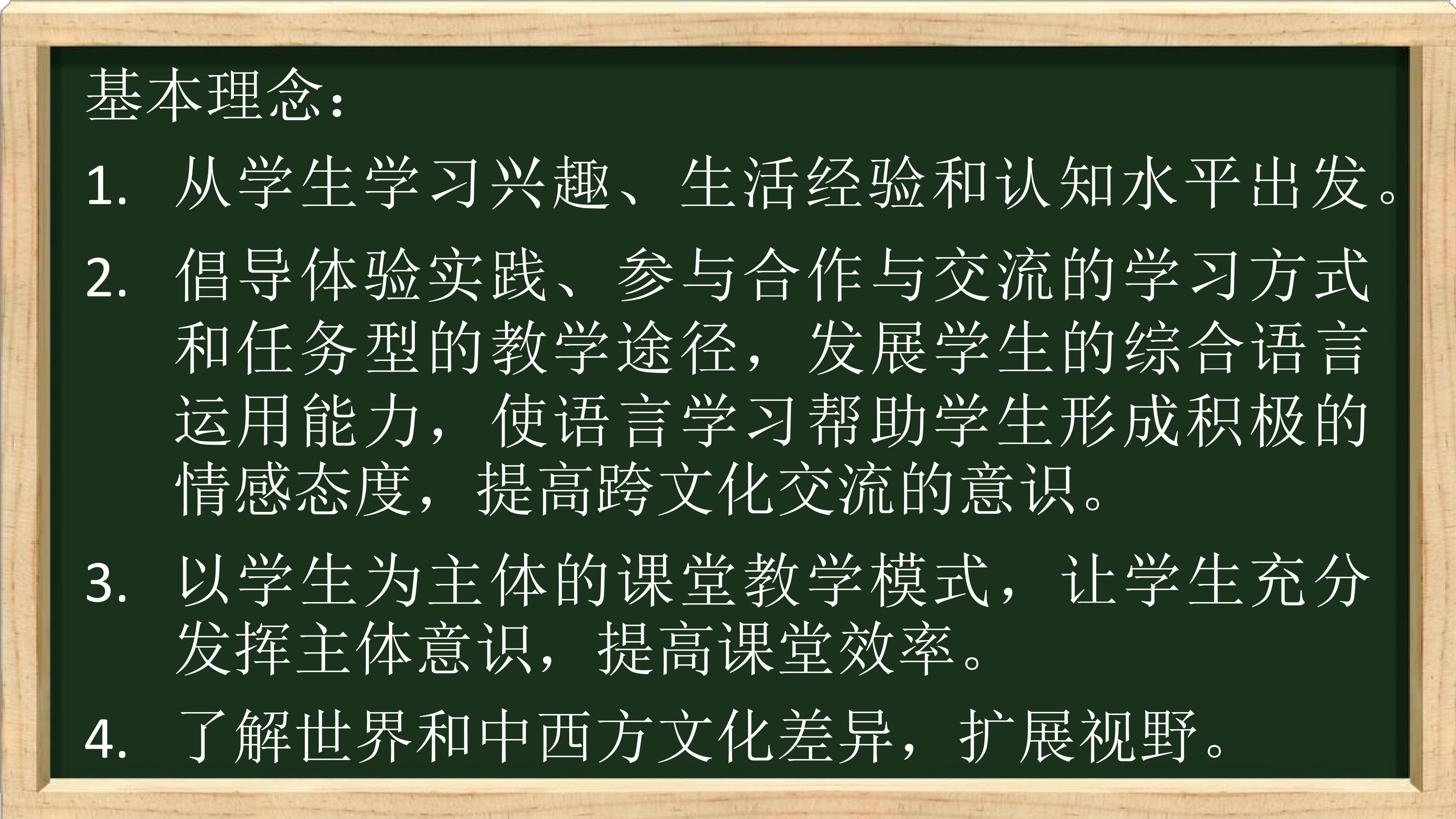 基本理念：

1. 从学生学习兴趣、生活经验和认知水平出发。

2. 倡导体验实践、参与合作与交流的学习方式和任务型的教学途径，发展学生的综合语言运用能力，使语言学习帮助学生形成积极的情感态度，提高跨文化交流的意识。

3. 以学生为主体的课堂教学模式，让学生充分发挥主体意识，提高课堂效率。

4. 了解世界和中西方文化差异，扩展视野。